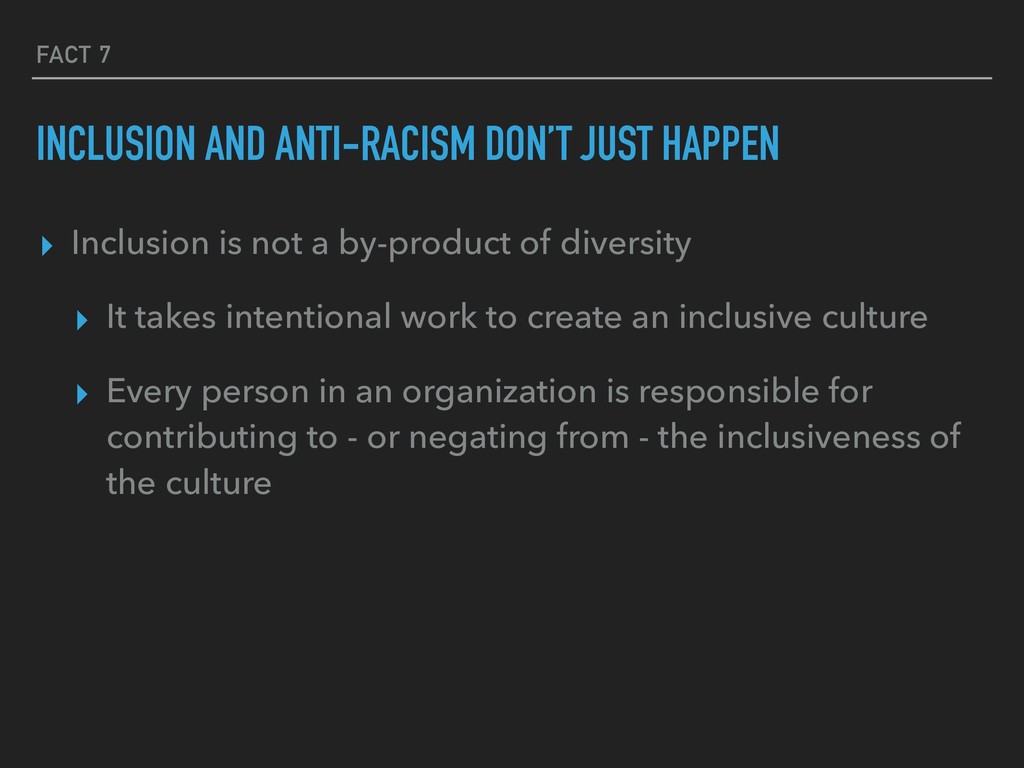 FACT 7

INCLUSION AND ANTI-RACISM DON'T JUST HAPPEN

▸ Inclusion is not a by-product of diversity

▸ It takes intentional work to create an inclusive culture

▸ Every person in an organization is responsible for contributing to - or negating from - the inclusiveness of the culture